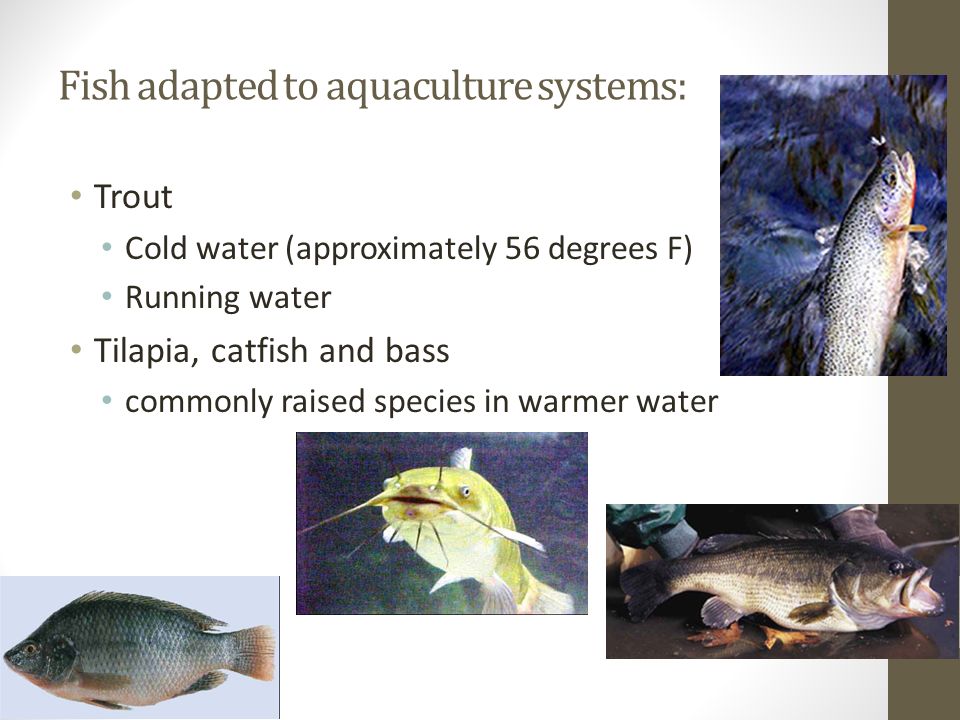 Fish adapted to aquaculture systems:

• Trout
• Cold water (approximately 56 degrees F)
• Running water
• Tilapia, catfish and bass
• commonly raised species in warmer water